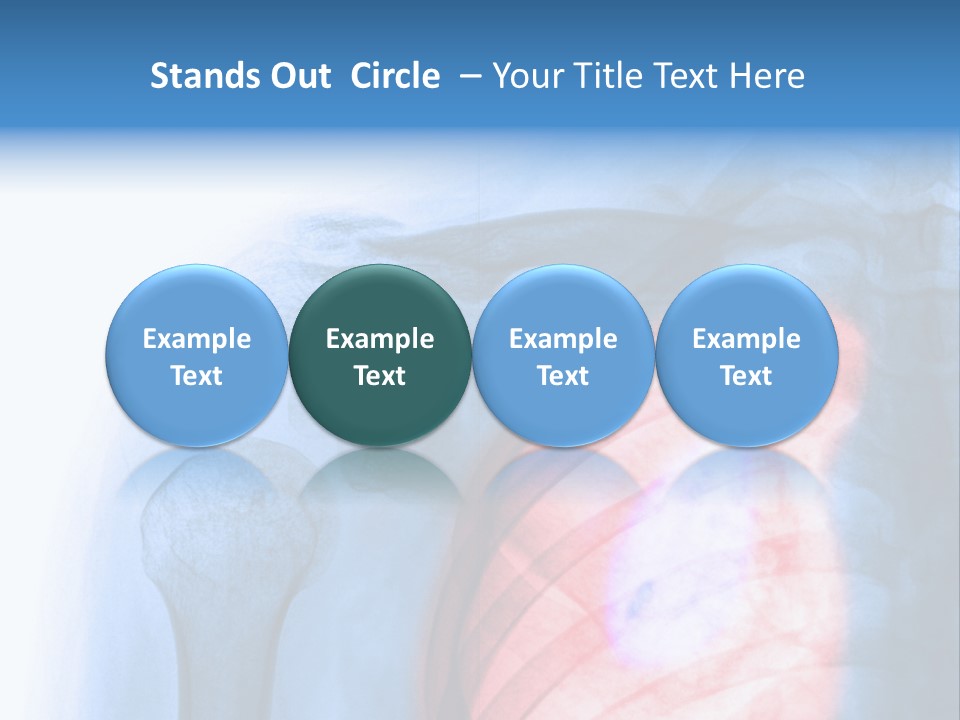 Stands Out Circle – Your Title Text Here

Example Text

Example Text

Example Text

Example Text